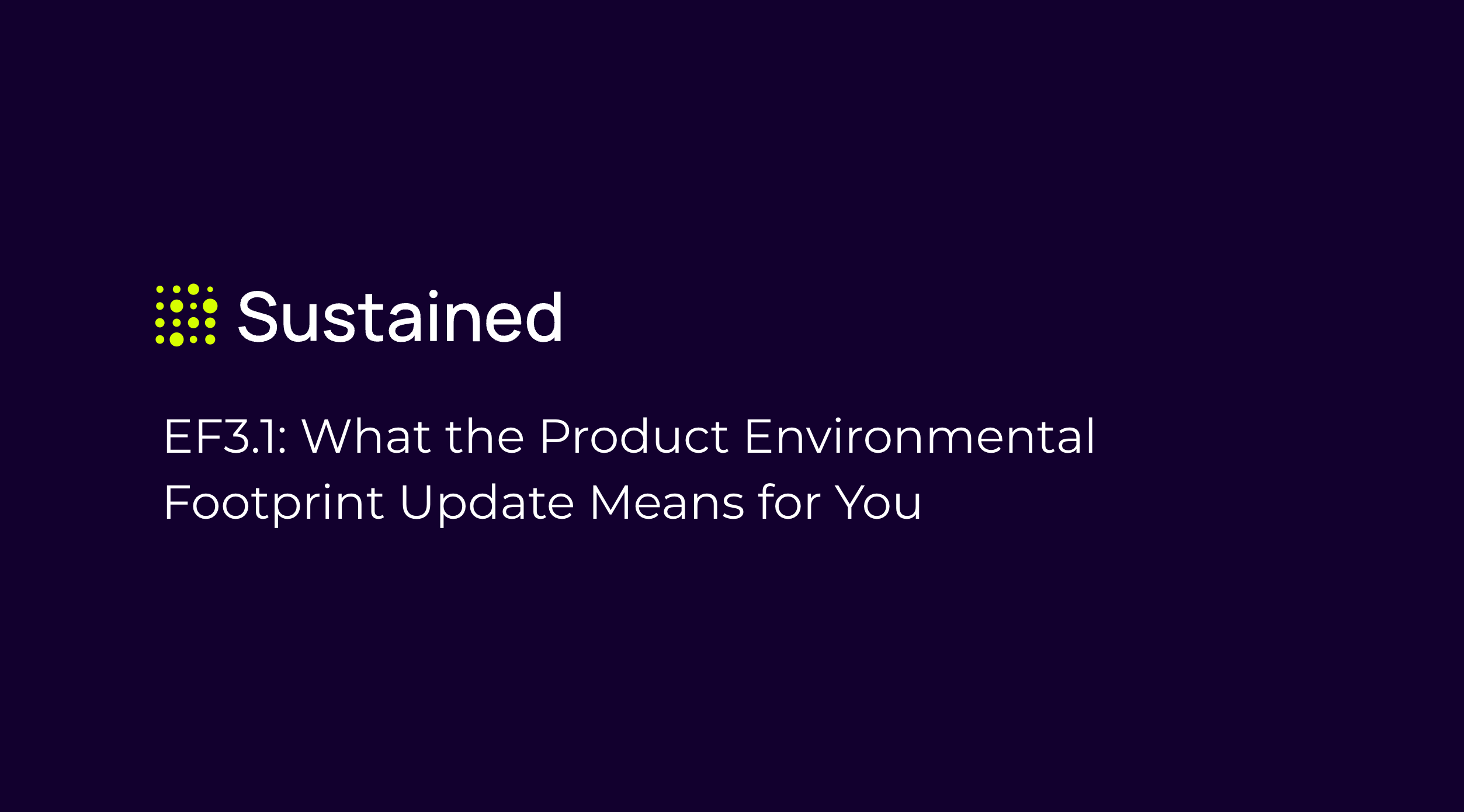 Sustained

EF3.1: What the Product Environmental Footprint Update Means for You